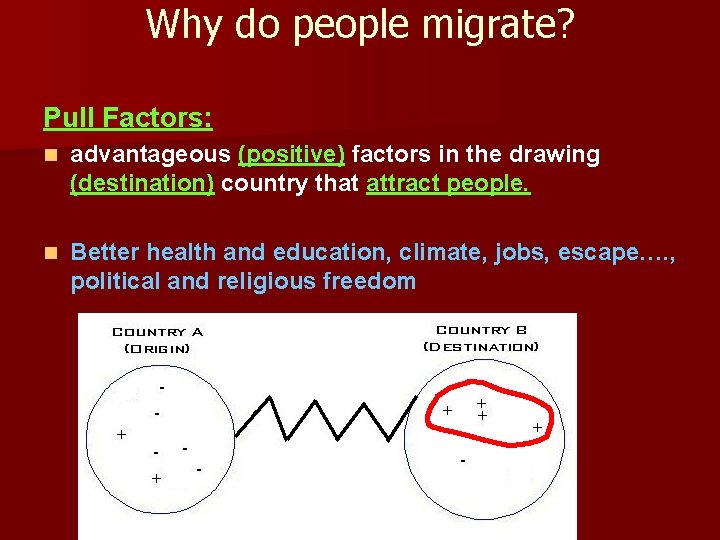 Why do people migrate?

Pull Factors:

advantageous (positive) factors in the drawing (destination) country that attract people.

Better health and education, climate, jobs, escape…., political and religious freedom

COUNTRY A (ORIGIN)

-
-
+
-
-
-
+

COUNTRY B (DESTINATION)

+
+
+
+
-